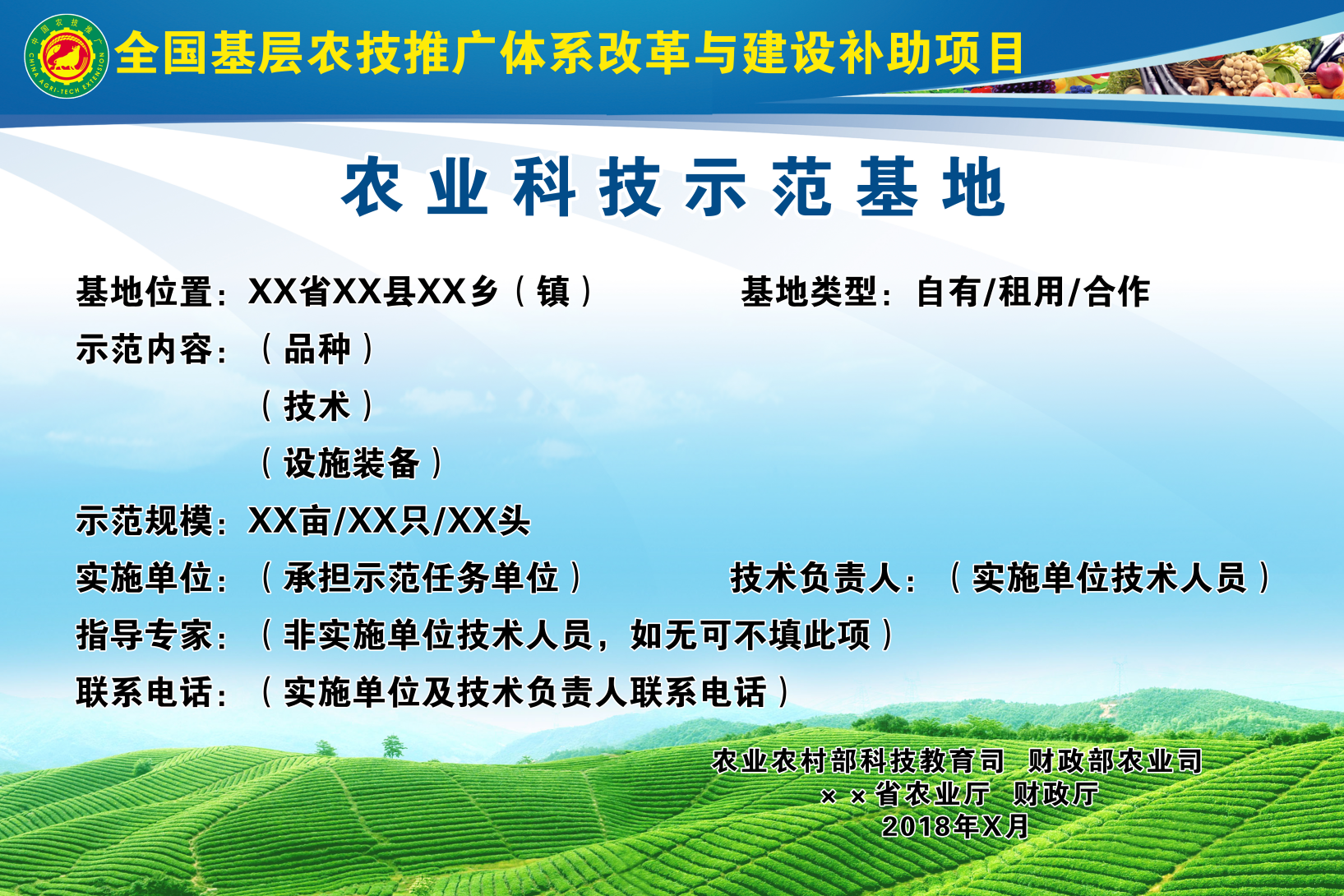 中国农技推广 CHINA AGRI-TECH EXTENSION

全国基层农技推广体系改革与建设补助项目

农业科技示范基地

基地位置：XX省XX县XX乡（镇） 基地类型：自有/租用/合作

示范内容：（品种）

（技术）

（设施装备）

示范规模：XX亩/XX只/XX头

实施单位：（承担示范任务单位） 技术负责人：（实施单位技术人员）

指导专家：（非实施单位技术人员，如无可不填此项）

联系电话：（实施单位及技术负责人联系电话）

农业农村部科技教育司 财政部农业司
××省农业厅 财政厅
2018年X月